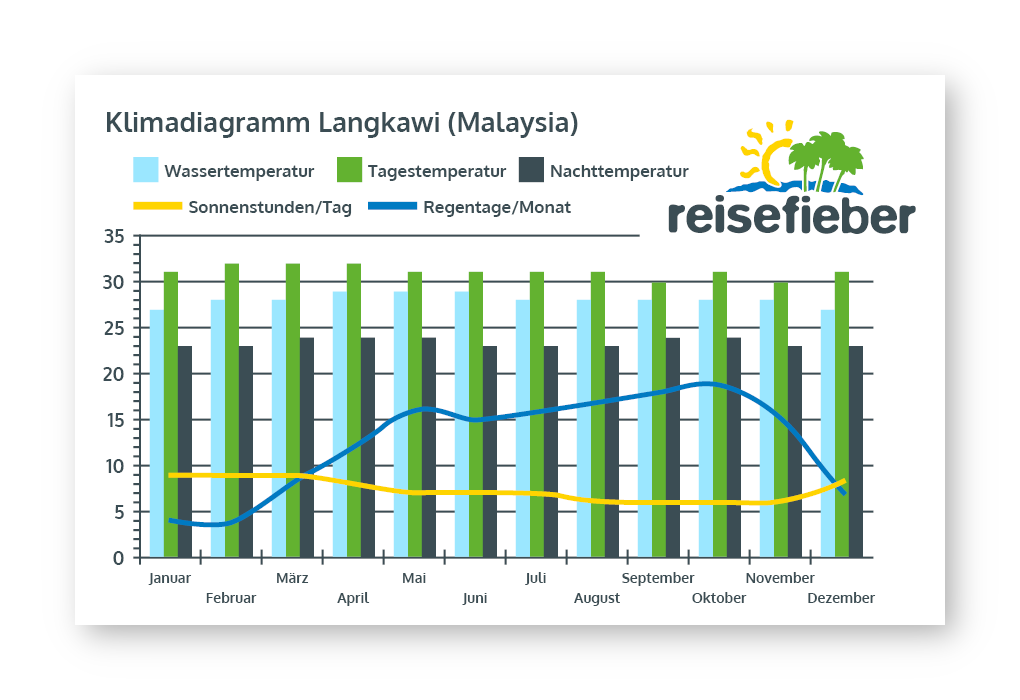 Klimadiagramm Langkawi (Malaysia)

Wassertemperatur
Tagestemperatur
Nachttemperatur
Sonnenstunden/Tag
Regentage/Monat

reisefieber

35
30
25
20
15
10
5
0

Januar
Februar
März
April
Mai
Juni
Juli
August
September
Oktober
November
Dezember